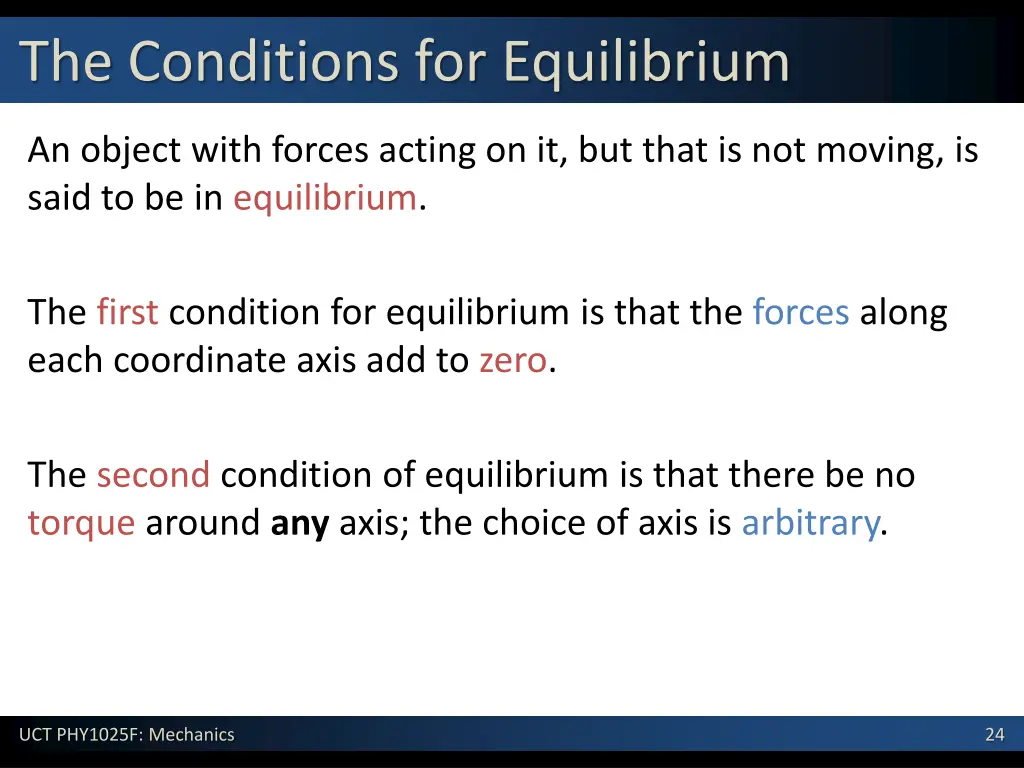 The Conditions for Equilibrium

An object with forces acting on it, but that is not moving, is said to be in equilibrium.

The first condition for equilibrium is that the forces along each coordinate axis add to zero.

The second condition of equilibrium is that there be no torque around any axis; the choice of axis is arbitrary.

UCT PHY1025F: Mechanics

24